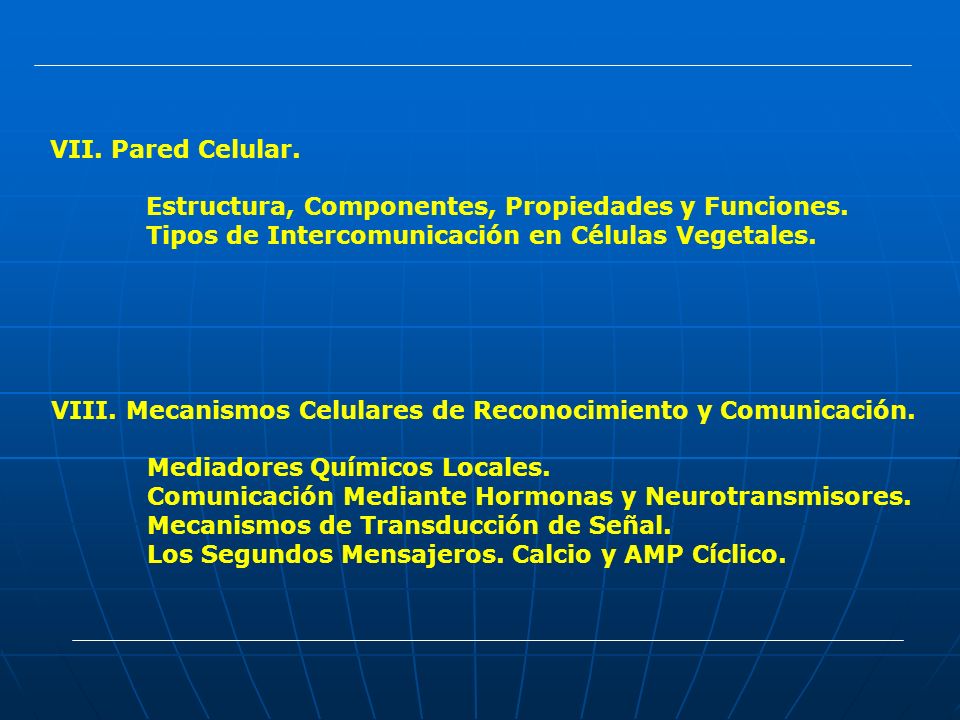 VII. Pared Celular.

Estructura, Componentes, Propiedades y Funciones.
Tipos de Intercomunicación en Células Vegetales.

VIII. Mecanismos Celulares de Reconocimiento y Comunicación.

Mediadores Químicos Locales.
Comunicación Mediante Hormonas y Neurotransmisores.
Mecanismos de Transducción de Señal.
Los Segundos Mensajeros. Calcio y AMP Cíclico.